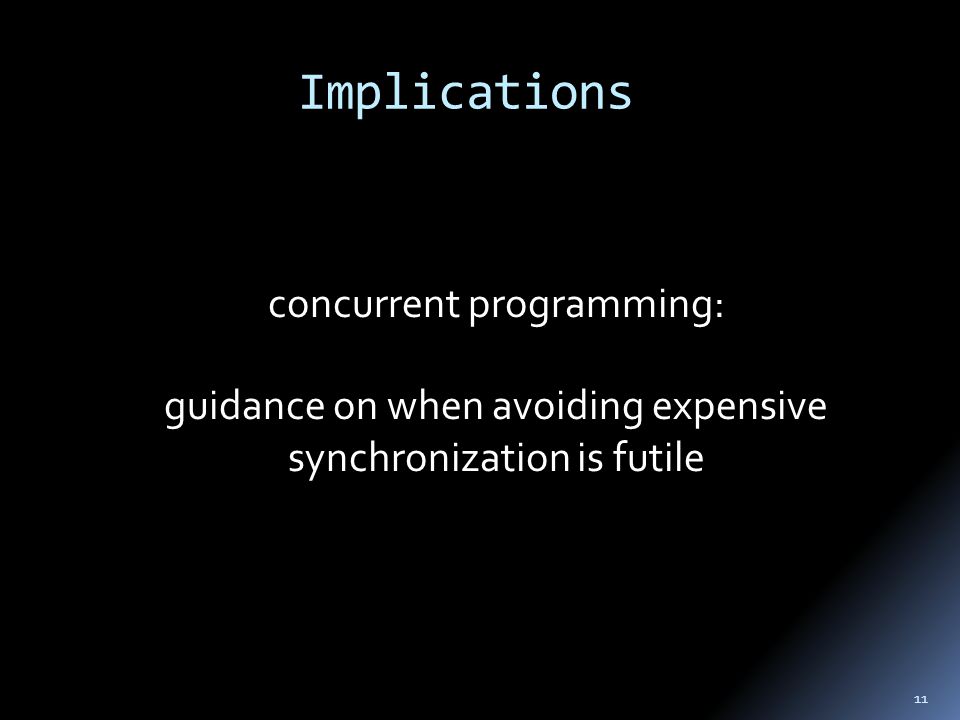 Implications

concurrent programming:

guidance on when avoiding expensive synchronization is futile

11